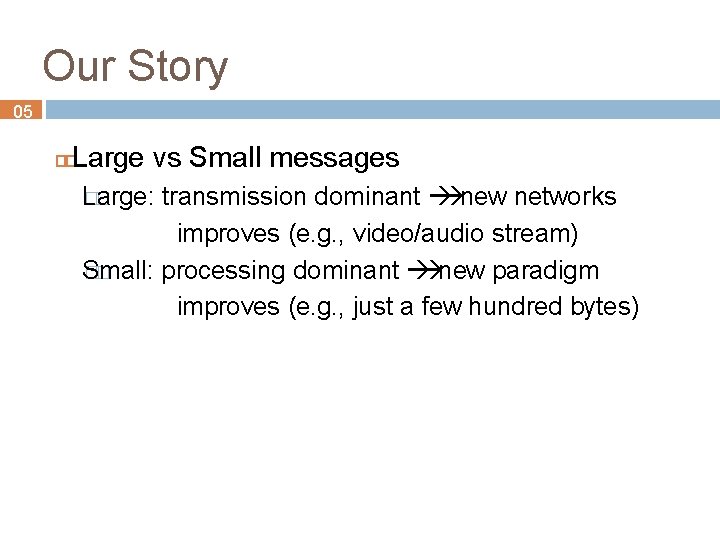 Our Story

05

Large vs Small messages

Large: transmission dominant → new networks improves (e.g., video/audio stream)

Small: processing dominant → new paradigm improves (e.g., just a few hundred bytes)